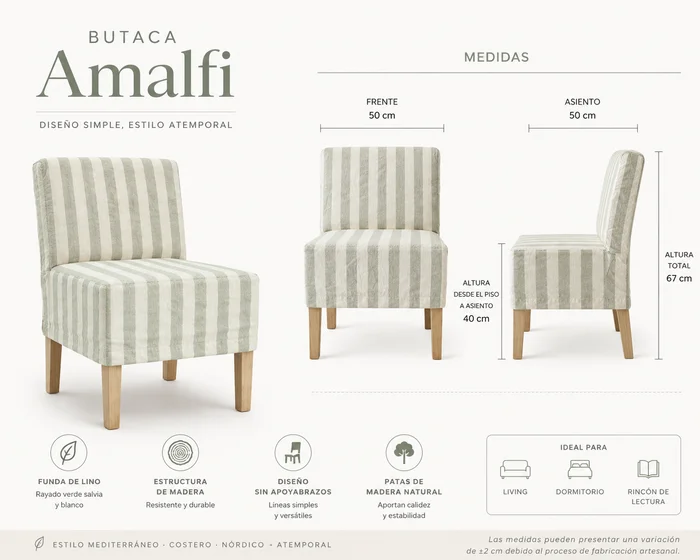 BUTACA
Amalfi

DISEÑO SIMPLE, ESTILO ATEMPORAL

MEDIDAS

FRENTE
50 cm

ASIENTO
50 cm

ALTURA
DESDE EL PISO
A ASIENTO
40 cm

ALTURA
TOTAL
67 cm

FUNDA DE LINO
Rayado verde salvia y blanco

ESTRUCTURA
DE MADERA
Resistente y durable

DISEÑO
SIN APOYABRAZOS
Líneas simples y versátiles

PATAS DE
MADERA NATURAL
Aportan calidez y estabilidad

IDEAL PARA

LIVING

DORMITORIO

RINCÓN DE
LECTURA

ESTILO MEDITERRÁNEO · COSTERO · NÓRDICO · ATEMPORAL

Las medidas pueden presentar una variación de ±2 cm debido al proceso de fabricación artesanal.